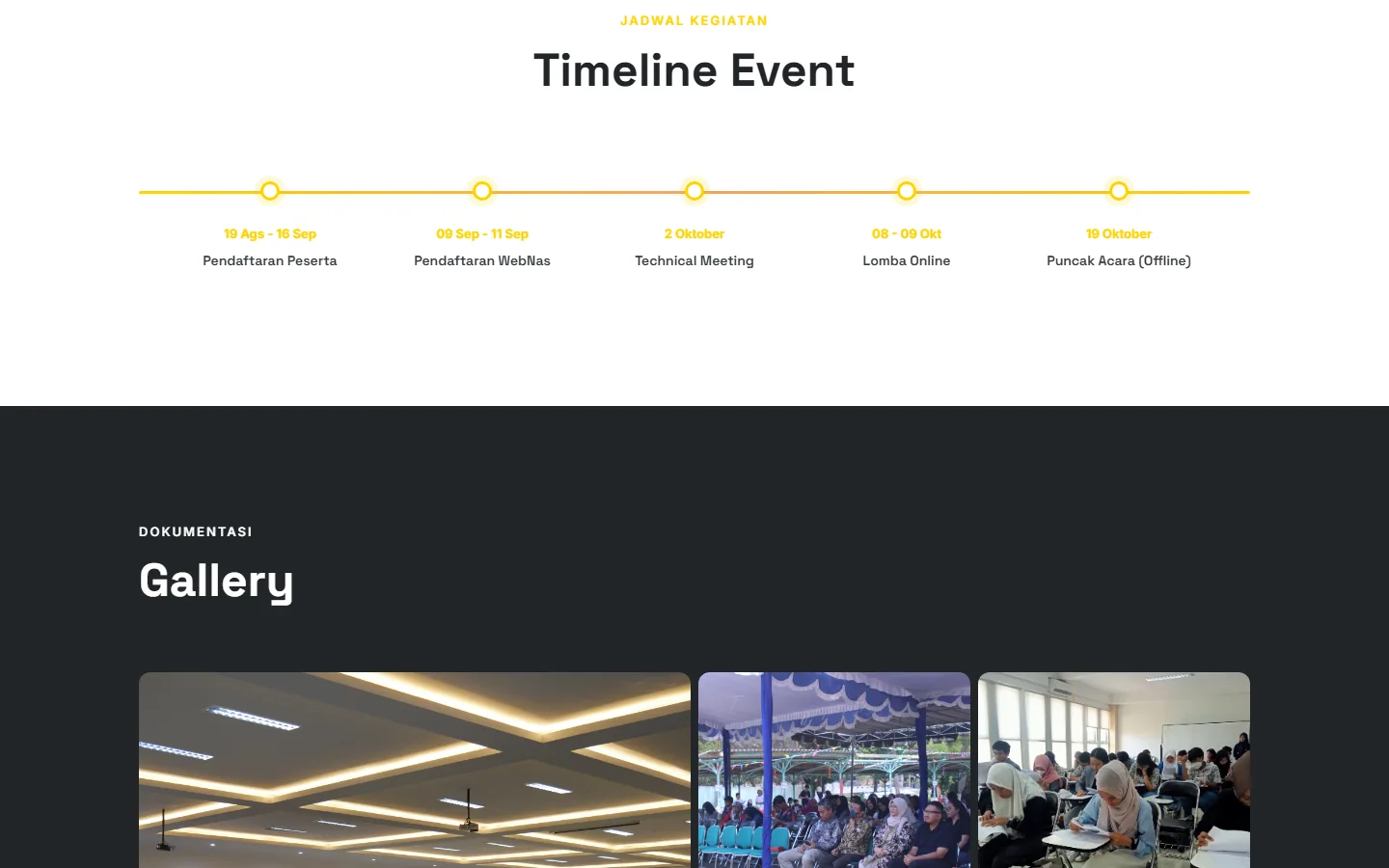 JADWAL KEGIATAN

Timeline Event

19 Ags - 16 Sep
Pendaftaran Peserta

09 Sep - 11 Sep
Pendaftaran WebNas

2 Oktober
Technical Meeting

08 - 09 Okt
Lomba Online

19 Oktober
Puncak Acara (Offline)

DOKUMENTASI

Gallery